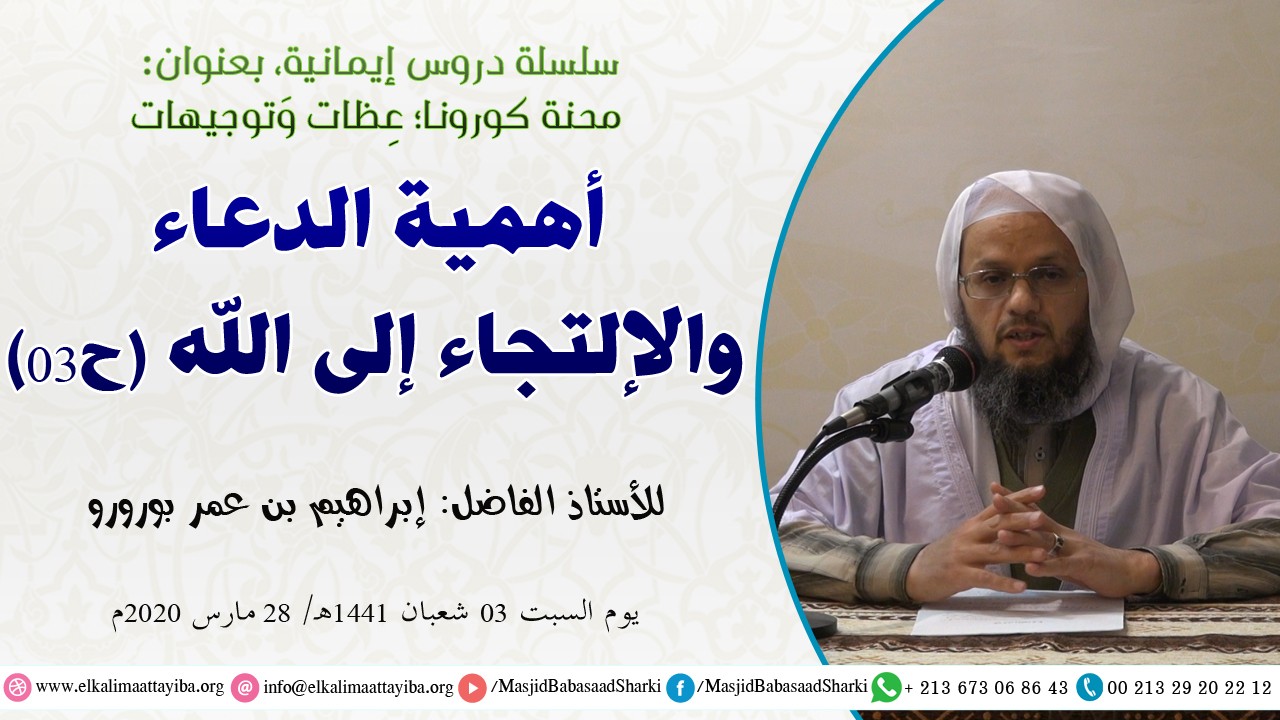 سلسلة دروس إيمانية، بعنوان:
محنة كورونا؛ عِظات وَتوجيهات

أهمية الدعاء
والإلتجاء إلى اللّه (ح03)

للأستاذ الفاضل: إبراهيم بن عمر بورورو

يوم السبت 03 شعبان 1441هـ/ 28 مارس 2020م

www.elkalimaattayiba.org info@elkalimaattayiba.org /MasjidBabasaadSharki /MasjidBabasaadSharki + 213 673 06 86 43 00 213 29 20 22 12